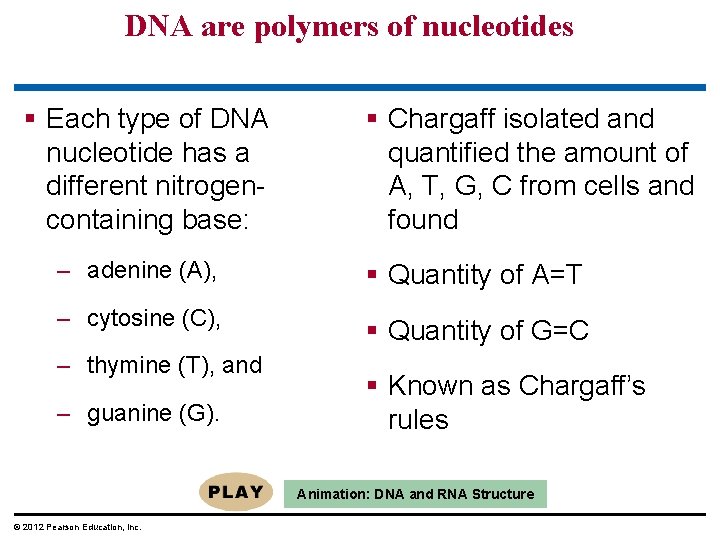 DNA are polymers of nucleotides

▪ Each type of DNA nucleotide has a different nitrogen-containing base:

– adenine (A),

– cytosine (C),

– thymine (T), and

– guanine (G).

▪ Chargaff isolated and quantified the amount of A, T, G, C from cells and found

▪ Quantity of A=T

▪ Quantity of G=C

▪ Known as Chargaff's rules

PLAY

Animation: DNA and RNA Structure

© 2012 Pearson Education, Inc.